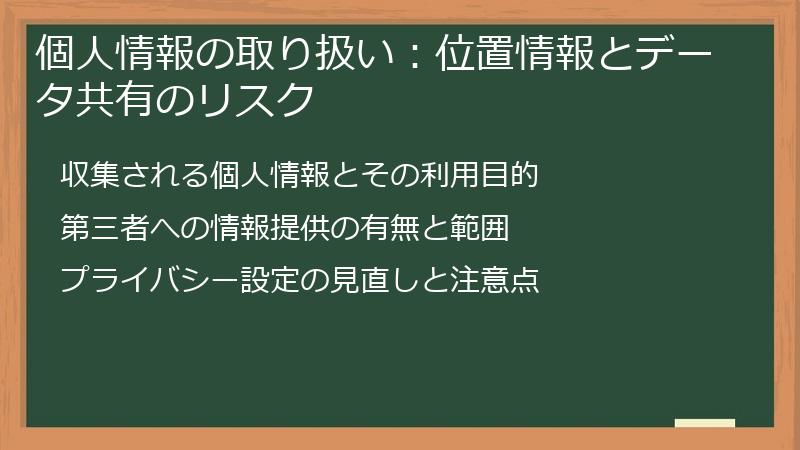 個人情報の取り扱い：位置情報とデータ共有のリスク

収集される個人情報とその利用目的

第三者への情報提供の有無と範囲

プライバシー設定の見直しと注意点